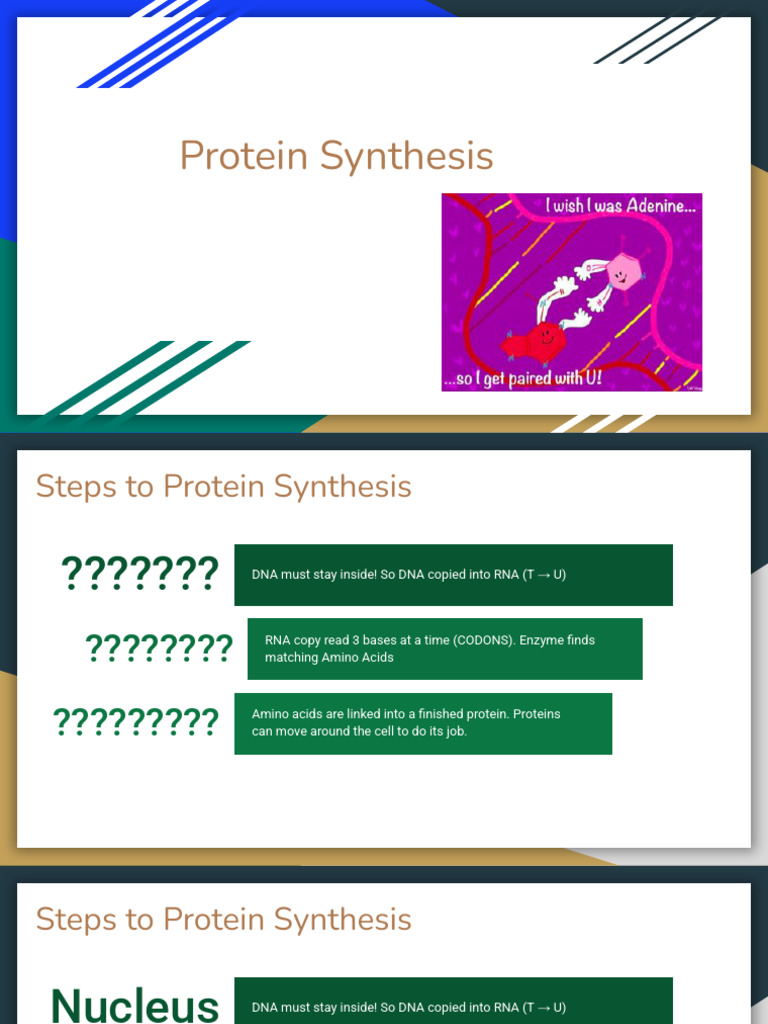 Protein Synthesis

I wish I was Adenine...

...so I get paired with U!

Steps to Protein Synthesis

???????

DNA must stay inside! So DNA copied into RNA (T → U)

????????

RNA copy read 3 bases at a time (CODONS). Enzyme finds matching Amino Acids

?????????

Amino acids are linked into a finished protein. Proteins can move around the cell to do its job.

Steps to Protein Synthesis

Nucleus

DNA must stay inside! So DNA copied into RNA (T → U)